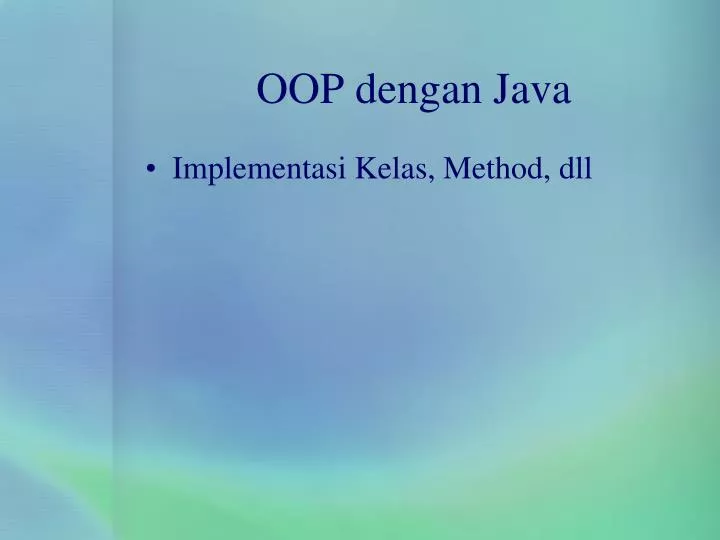 OOP dengan Java

• Implementasi Kelas, Method, dll